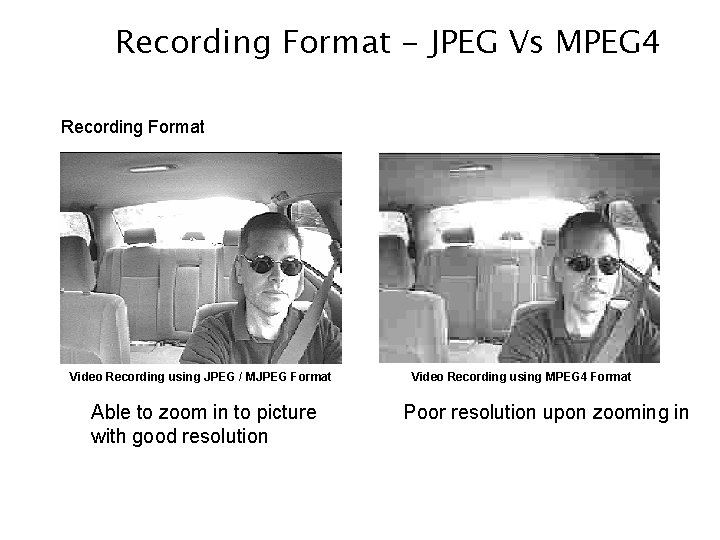 Recording Format – JPEG Vs MPEG4

Recording Format

Video Recording using JPEG / MJPEG Format

Able to zoom in to picture with good resolution

Video Recording using MPEG4 Format

Poor resolution upon zooming in